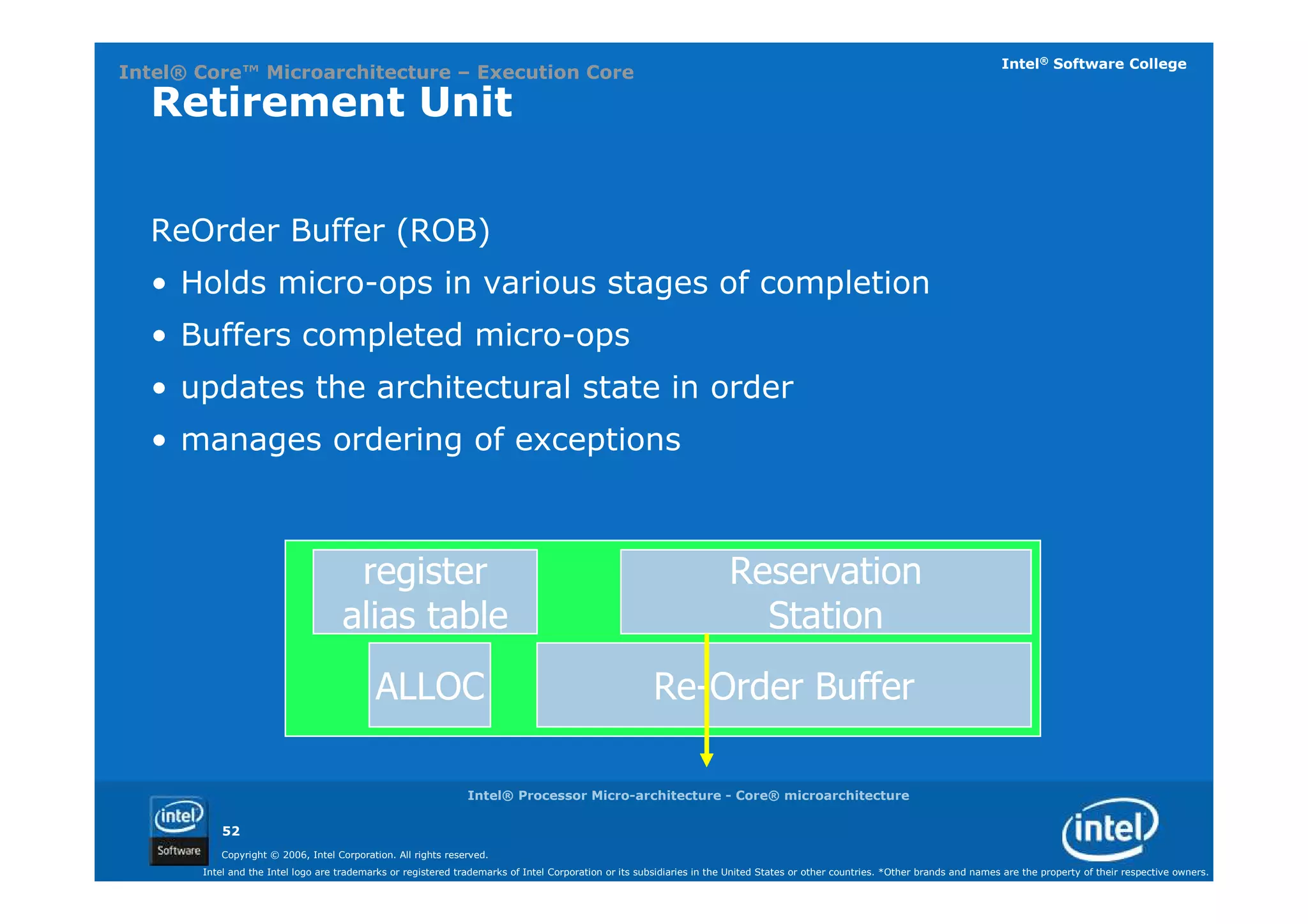 Intel® Core™ Microarchitecture – Execution Core

Intel® Software College

Retirement Unit

ReOrder Buffer (ROB)

• Holds micro-ops in various stages of completion

• Buffers completed micro-ops

• updates the architectural state in order

• manages ordering of exceptions

register alias table

Reservation Station

ALLOC

Re-Order Buffer

Intel® Processor Micro-architecture - Core® microarchitecture

intel Software

52

Copyright © 2006, Intel Corporation. All rights reserved.

Intel and the Intel logo are trademarks or registered trademarks of Intel Corporation or its subsidiaries in the United States or other countries. *Other brands and names are the property of their respective owners.

intel